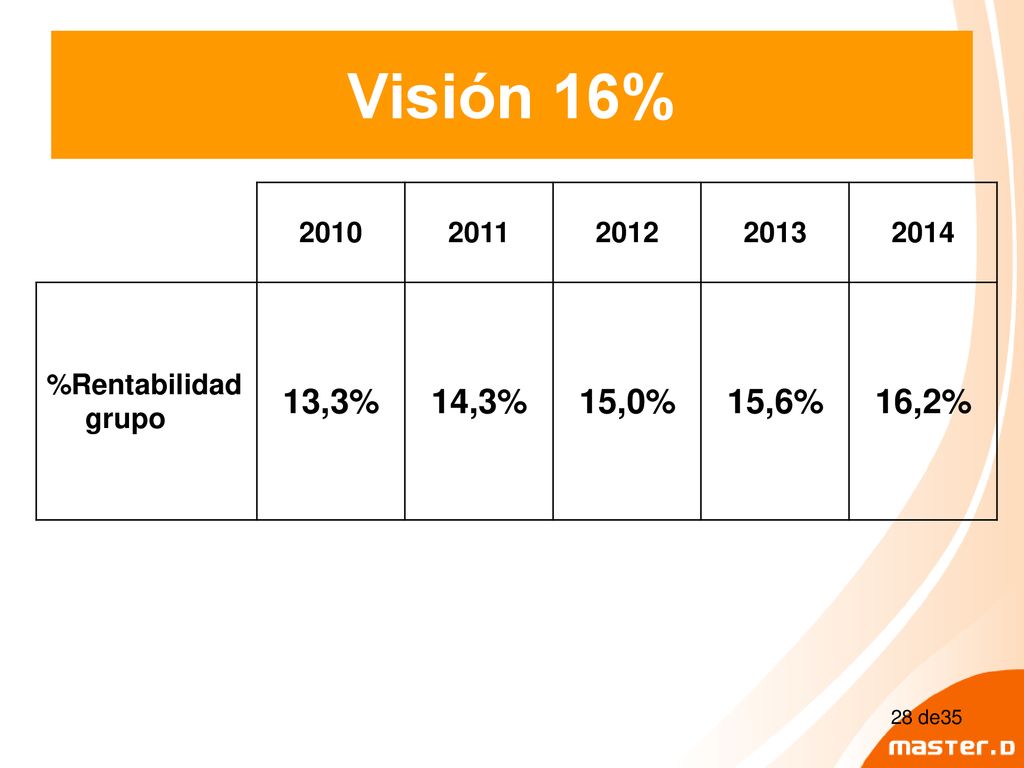 Visión 16%

| | 2010 | 2011 | 2012 | 2013 | 2014 |
|---|---|---|---|---|---|
| %Rentabilidad grupo | 13,3% | 14,3% | 15,0% | 15,6% | 16,2% |

28 de35

master.D